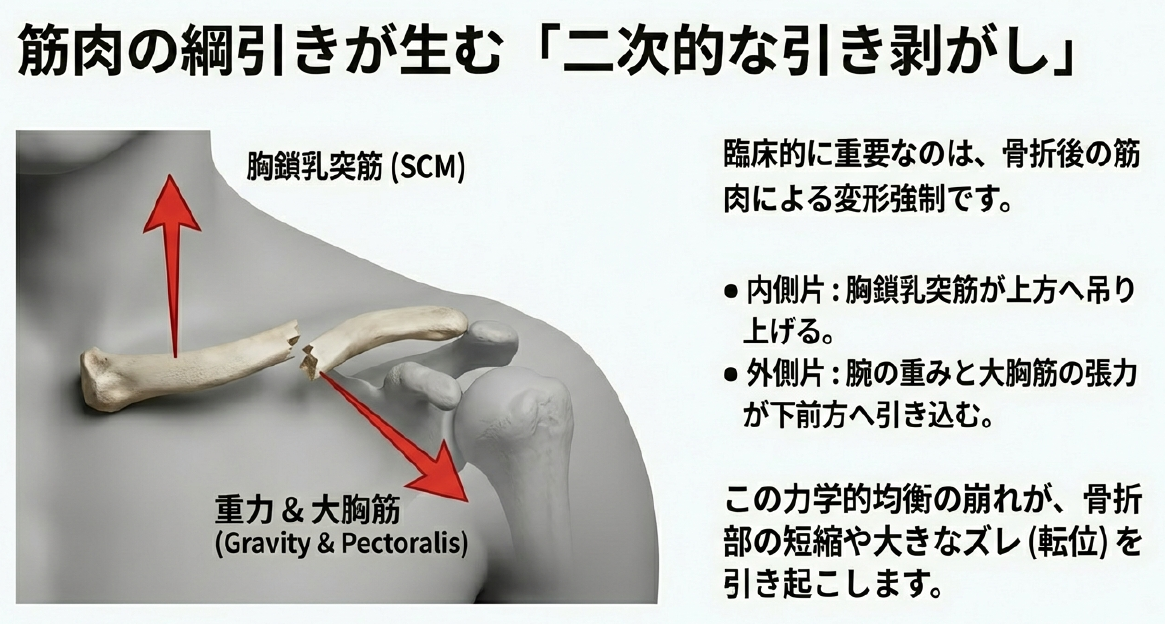 筋肉の綱引きが生む「二次的な引き剥がし」

胸鎖乳突筋 (SCM)

重力 & 大胸筋
(Gravity & Pectoralis)

臨床的に重要なのは、骨折後の筋肉による変形強制です。

● 内側片 : 胸鎖乳突筋が上方へ吊り上げる。
● 外側片 : 腕の重みと大胸筋の張力が下前方へ引き込む。

この力学的均衡の崩れが、骨折部の短縮や大きなズレ (転位) を引き起こします。